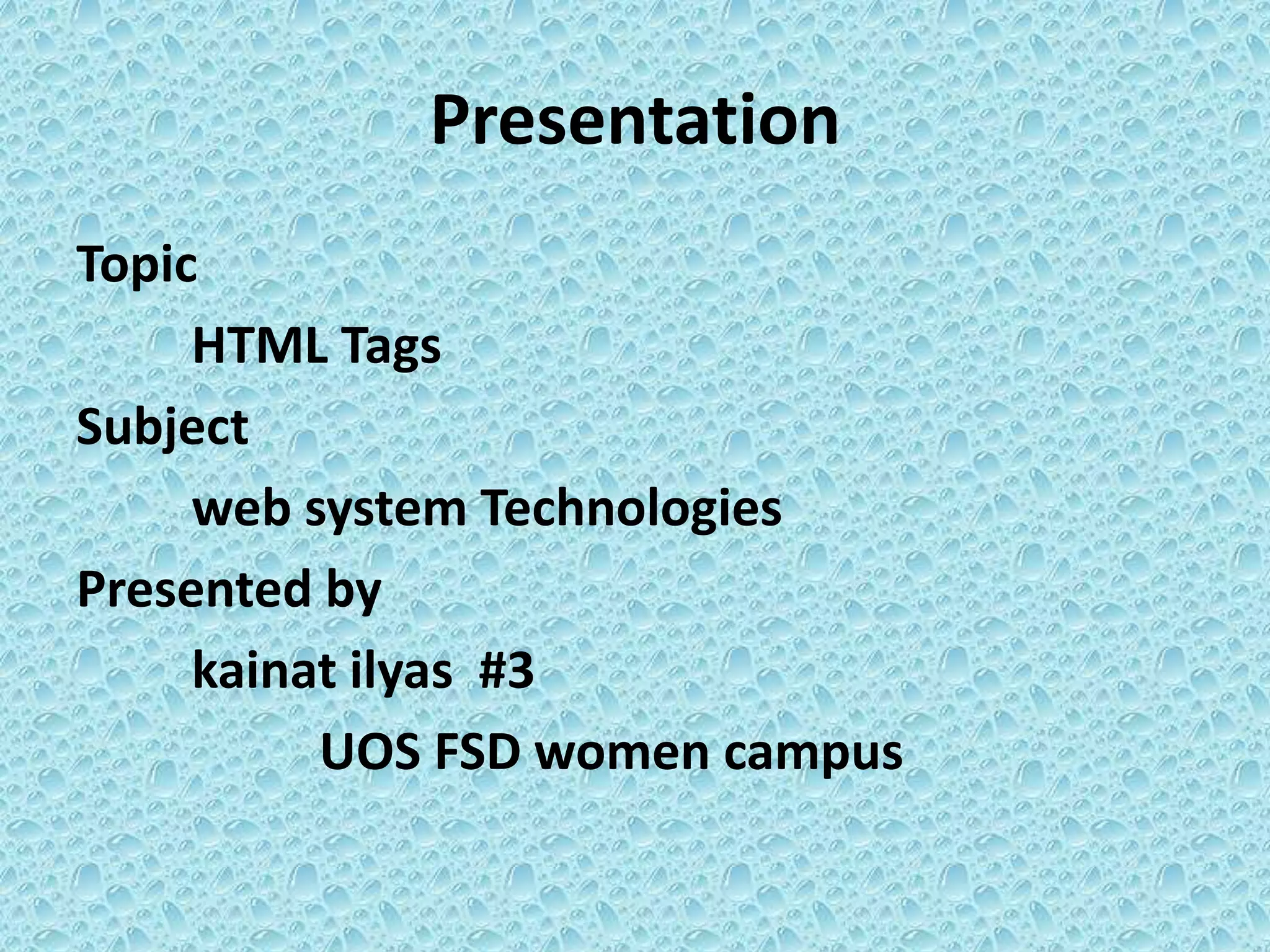 Presentation

Topic

HTML Tags

Subject

web system Technologies

Presented by

kainat ilyas #3

UOS FSD women campus